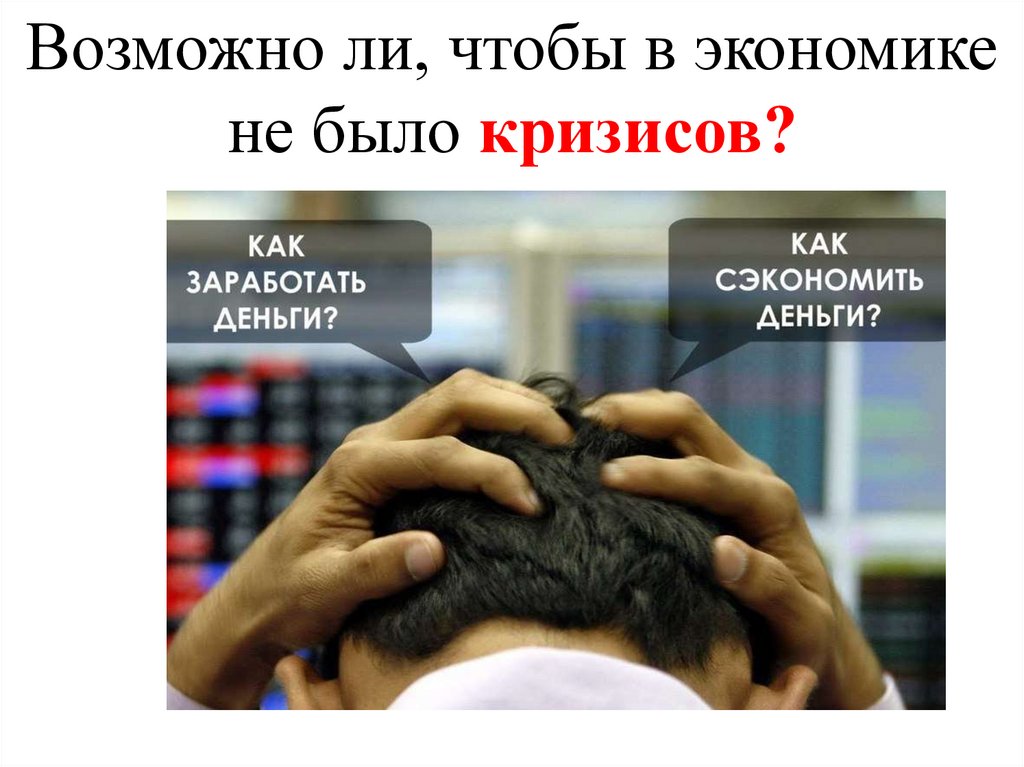 Возможно ли, чтобы в экономике не было кризисов?

КАК ЗАРАБОТАТЬ ДЕНЬГИ?

КАК СЭКОНОМИТЬ ДЕНЬГИ?